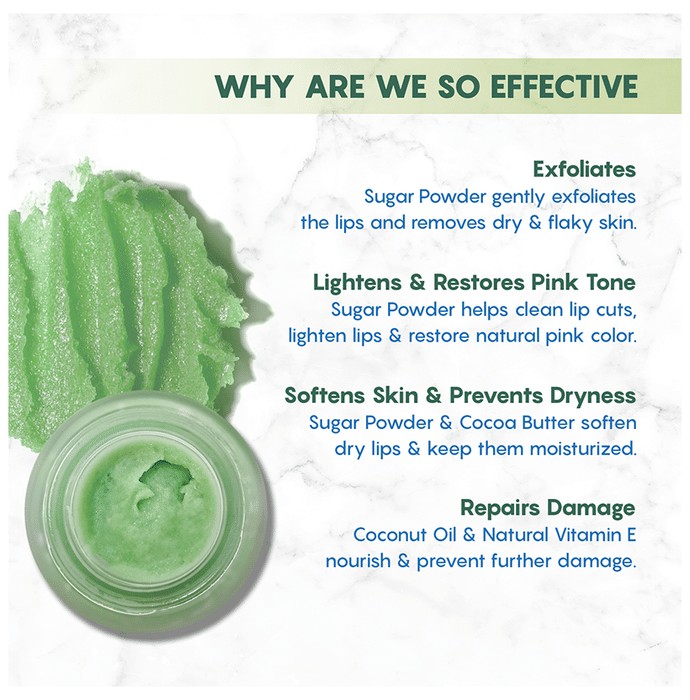 WHY ARE WE SO EFFECTIVE

Exfoliates
Sugar Powder gently exfoliates the lips and removes dry & flaky skin.

Lightens & Restores Pink Tone
Sugar Powder helps clean lip cuts, lighten lips & restore natural pink color.

Softens Skin & Prevents Dryness
Sugar Powder & Cocoa Butter soften dry lips & keep them moisturized.

Repairs Damage
Coconut Oil & Natural Vitamin E nourish & prevent further damage.